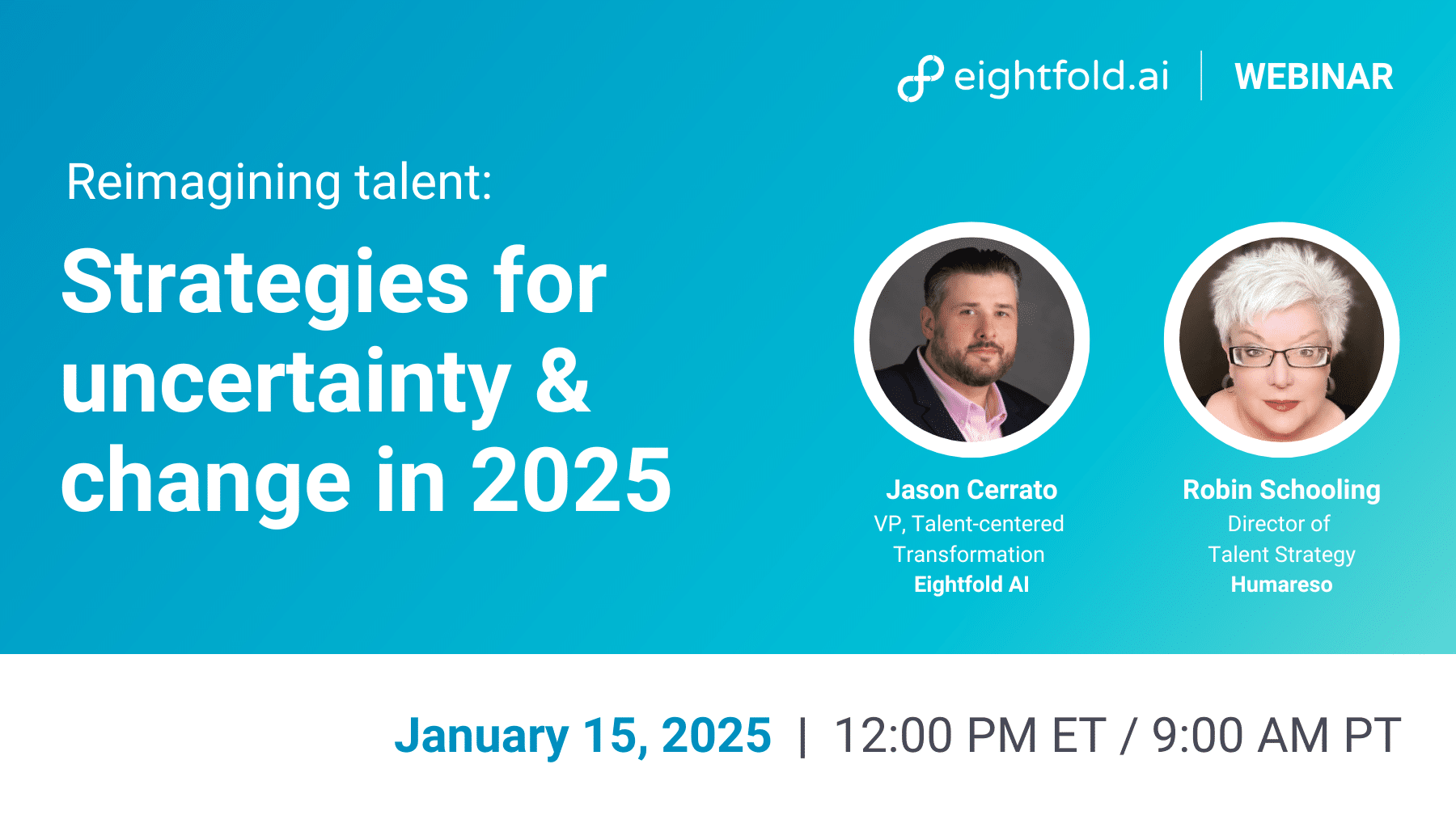 eightfold.ai | WEBINAR

Reimagining talent:

Strategies for uncertainty & change in 2025

Jason Cerrato
VP, Talent-centered Transformation
Eightfold AI

Robin Schooling
Director of Talent Strategy
Humareso

January 15, 2025 | 12:00 PM ET / 9:00 AM PT